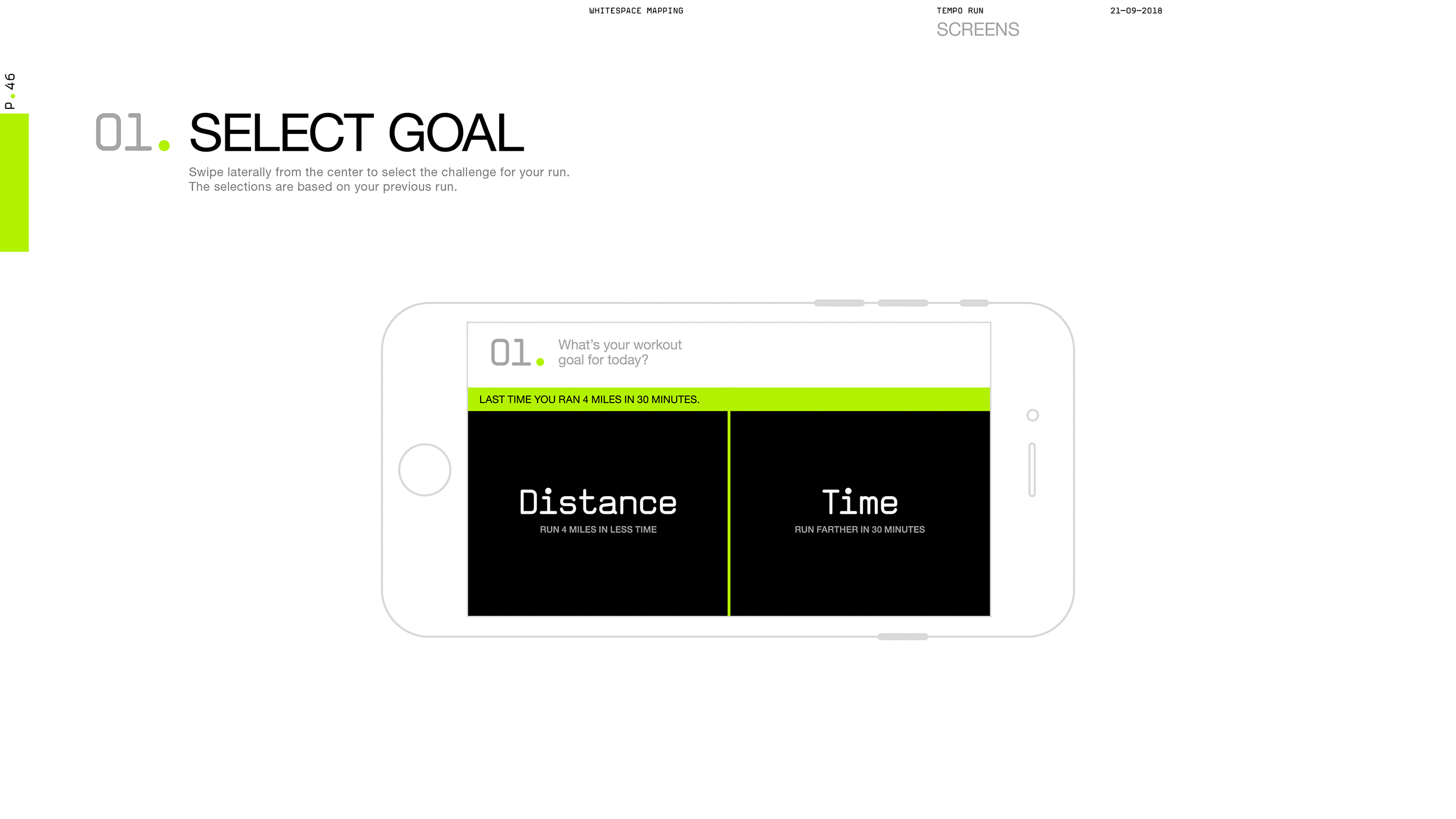 WHITESPACE MAPPING

TEMPO RUN
SCREENS

21-09-2018

P.46

01. SELECT GOAL

Swipe laterally from the center to select the challenge for your run. The selections are based on your previous run.

01. What's your workout goal for today?

LAST TIME YOU RAN 4 MILES IN 30 MINUTES.

Distance
RUN 4 MILES IN LESS TIME

Time
RUN FARTHER IN 30 MINUTES